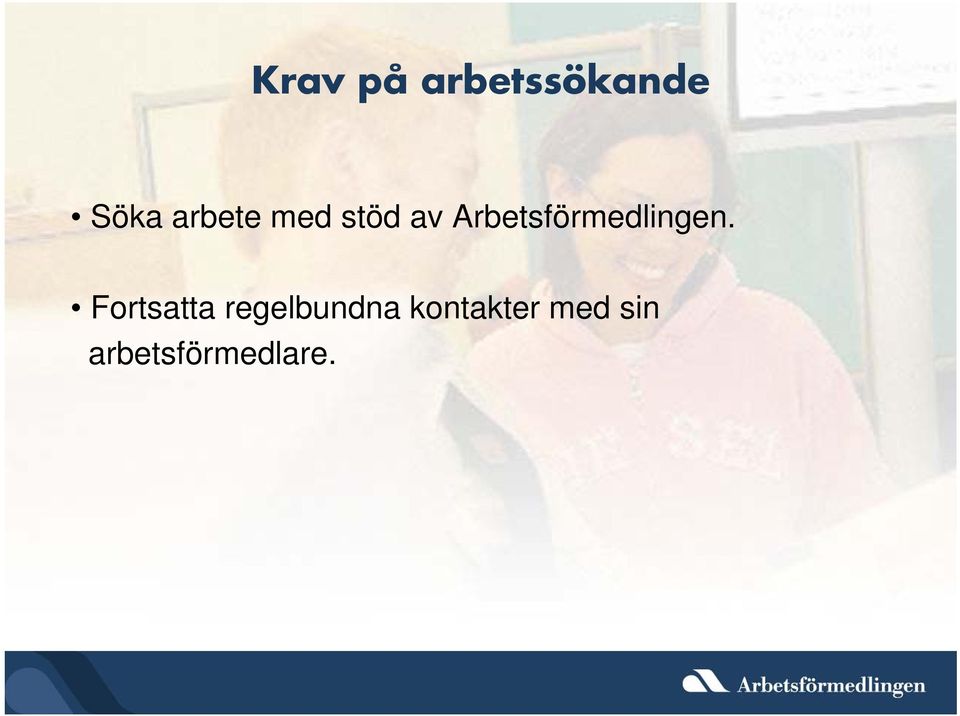 Krav på arbetssökande

• Söka arbete med stöd av Arbetsförmedlingen.

• Fortsatta regelbundna kontakter med sin arbetsförmedlare.

Arbetsförmedlingen